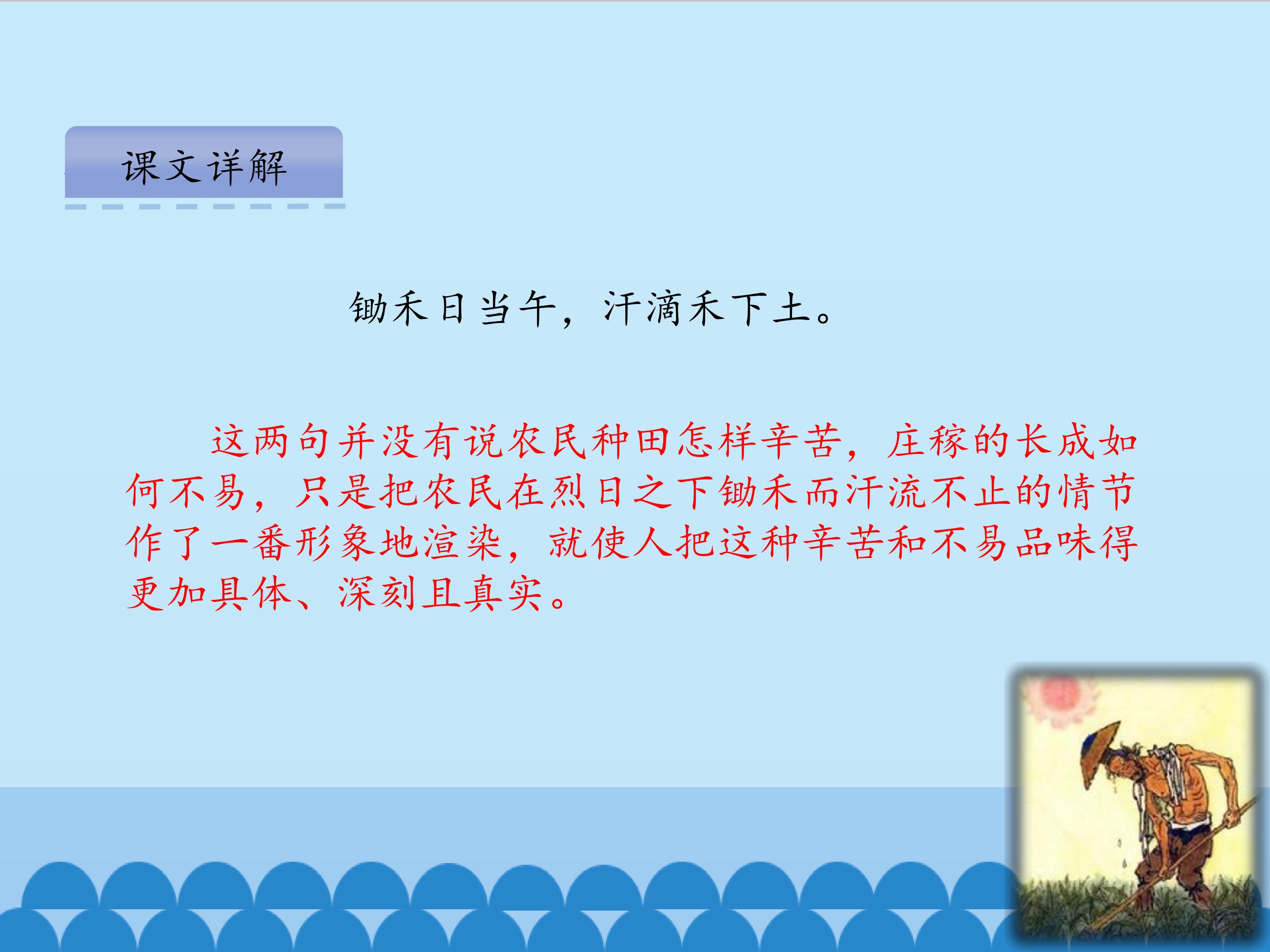 课文详解

锄禾日当午，汗滴禾下土。

这两句并没有说农民种田怎样辛苦，庄稼的长成如何不易，只是把农民在烈日之下锄禾而汗流不止的情节作了一番形象地渲染，就使人把这种辛苦和不易品味得更加具体、深刻且真实。